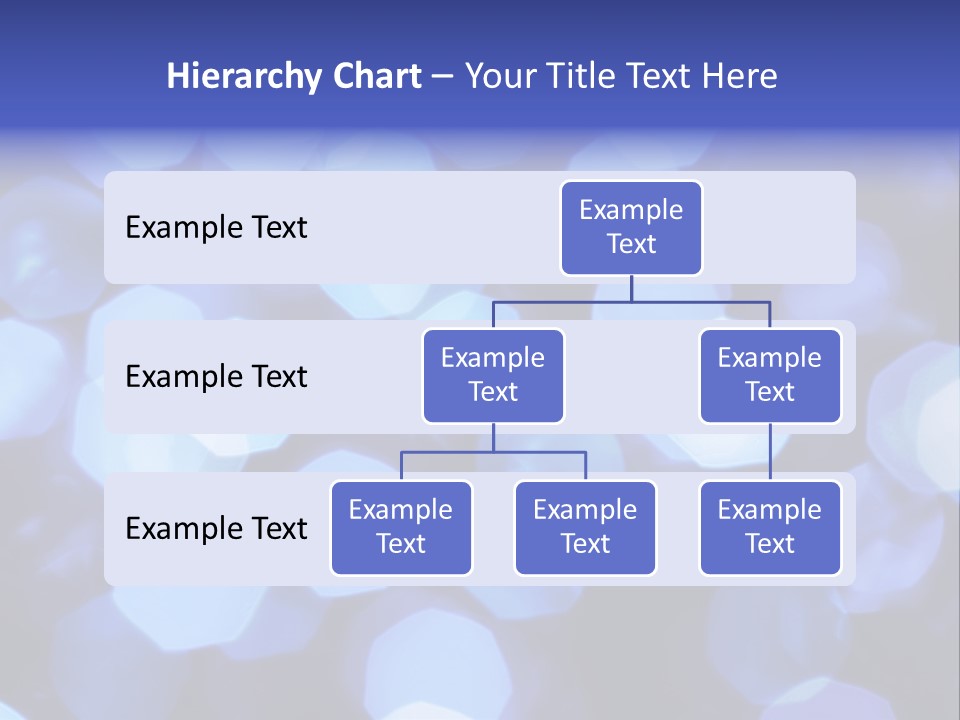 Hierarchy Chart – Your Title Text Here

Example Text

Example Text

Example Text

Example Text

Example Text

Example Text

Example Text

Example Text

Example Text